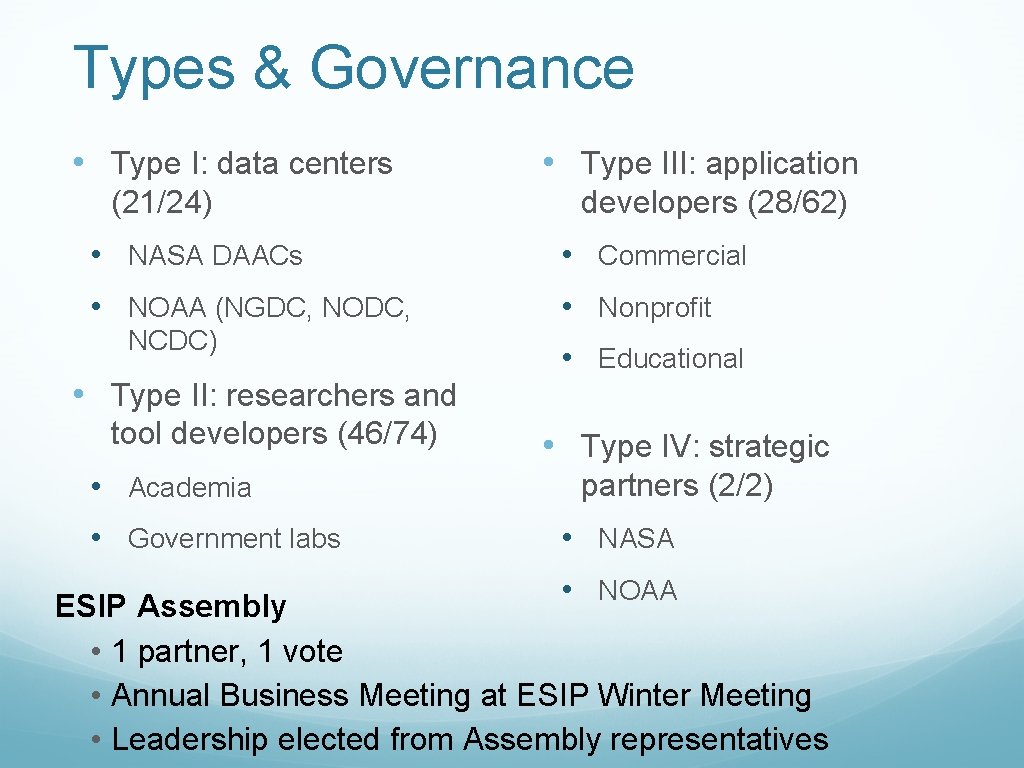 Types & Governance

• Type I: data centers (21/24)
• NASA DAACs
• NOAA (NGDC, NODC, NCDC)
• Type II: researchers and tool developers (46/74)
• Academia
• Government labs

• Type III: application developers (28/62)
• Commercial
• Nonprofit
• Educational
• Type IV: strategic partners (2/2)
• NASA
• NOAA

ESIP Assembly
• 1 partner, 1 vote
• Annual Business Meeting at ESIP Winter Meeting
• Leadership elected from Assembly representatives